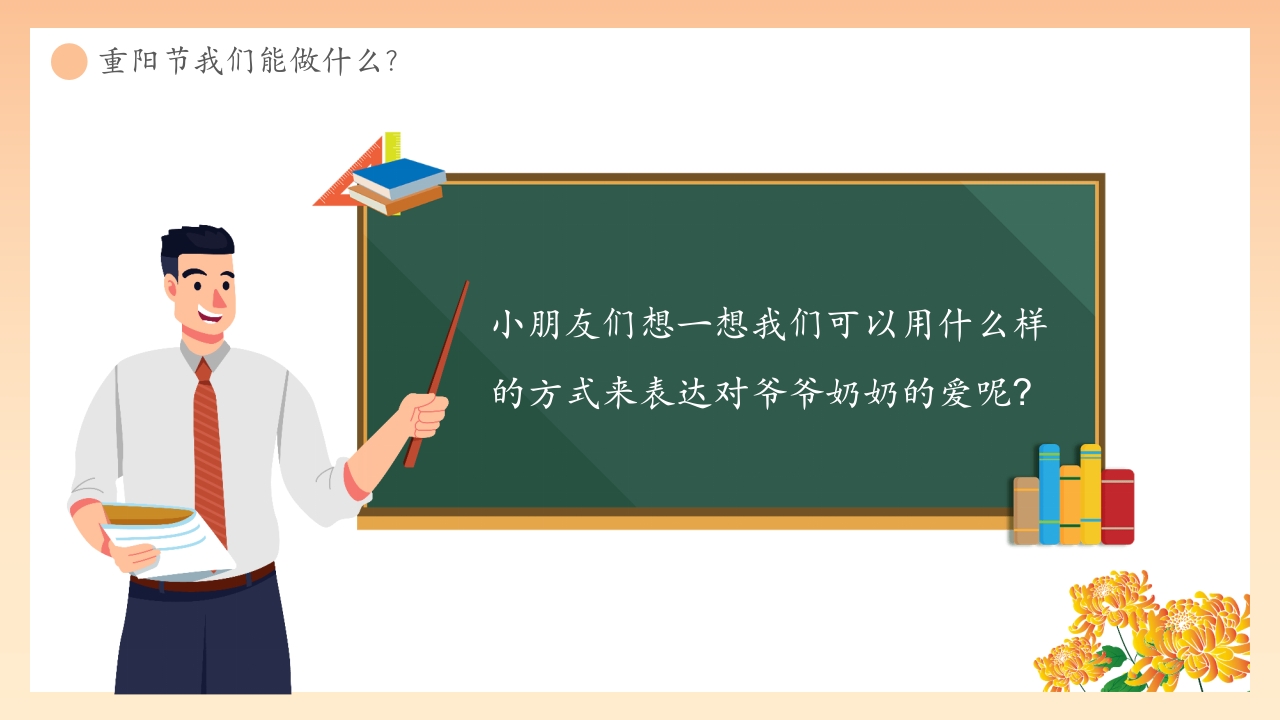 重阳节我们能做什么?

小朋友们想一想我们可以用什么样的方式来表达对爷爷奶奶的爱呢?